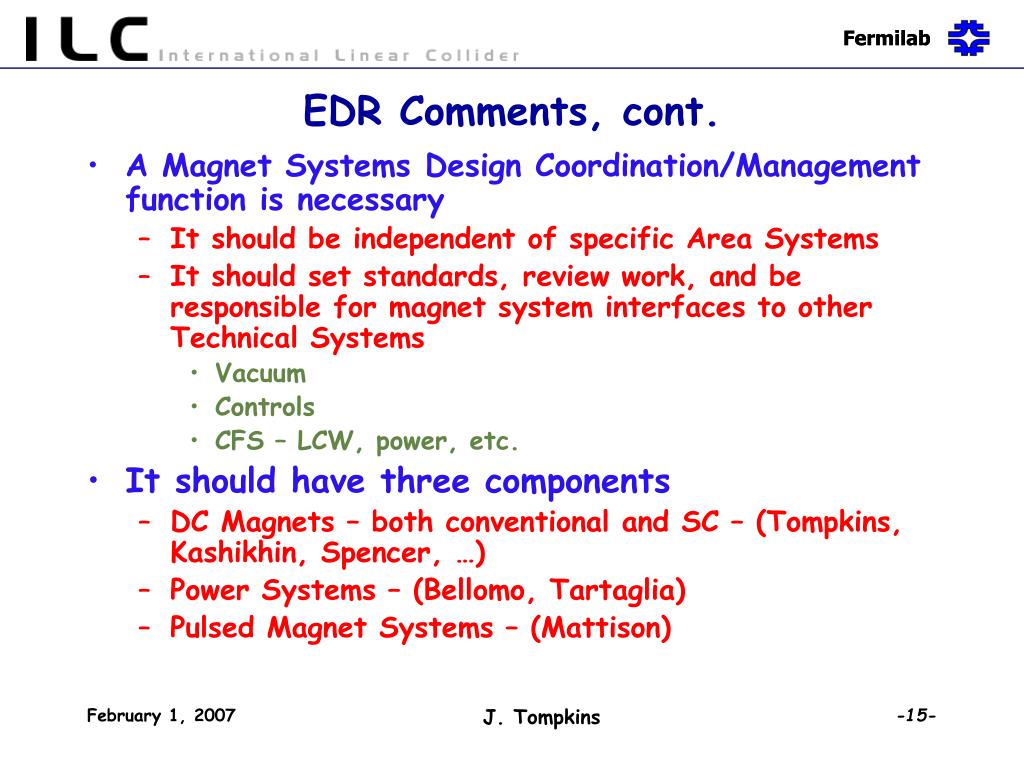 ILC International Linear Collider

Fermilab

EDR Comments, cont.

• A Magnet Systems Design Coordination/Management function is necessary
– It should be independent of specific Area Systems
– It should set standards, review work, and be responsible for magnet system interfaces to other Technical Systems
• Vacuum
• Controls
• CFS – LCW, power, etc.
• It should have three components
– DC Magnets – both conventional and SC – (Tompkins, Kashikhin, Spencer, …)
– Power Systems – (Bellomo, Tartaglia)
– Pulsed Magnet Systems – (Mattison)

February 1, 2007

J. Tompkins

-15-